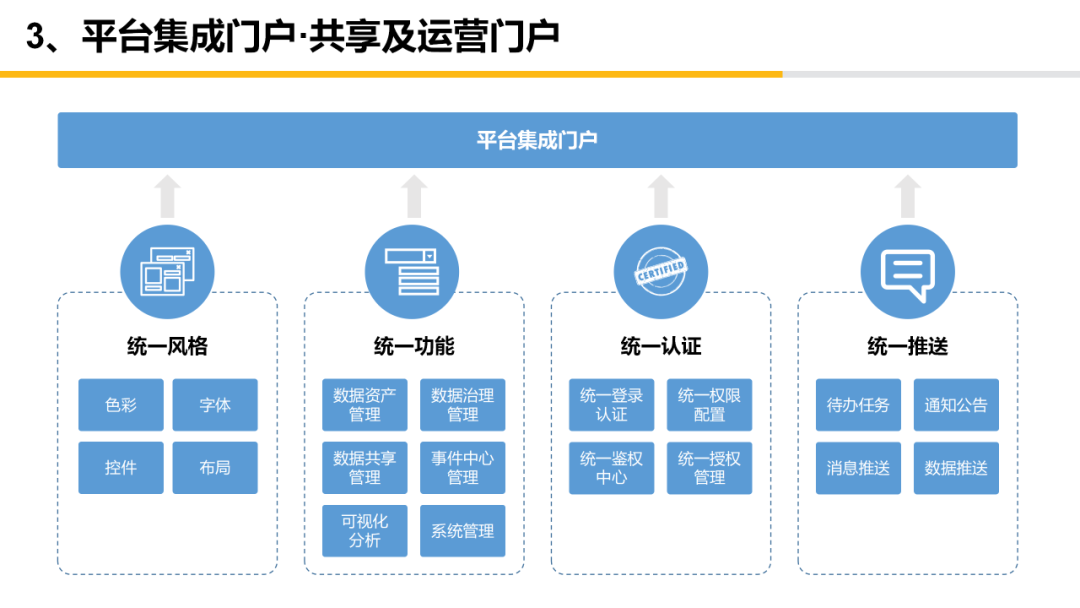 3、平台集成门户·共享及运营门户

平台集成门户

CERTIFIED

统一风格

色彩
字体
控件
布局

统一功能

数据资产管理
数据治理管理
数据共享管理
事件中心管理
可视化分析
系统管理

统一认证

统一登录认证
统一权限配置
统一鉴权中心
统一授权管理

统一推送

待办任务
通知公告
消息推送
数据推送